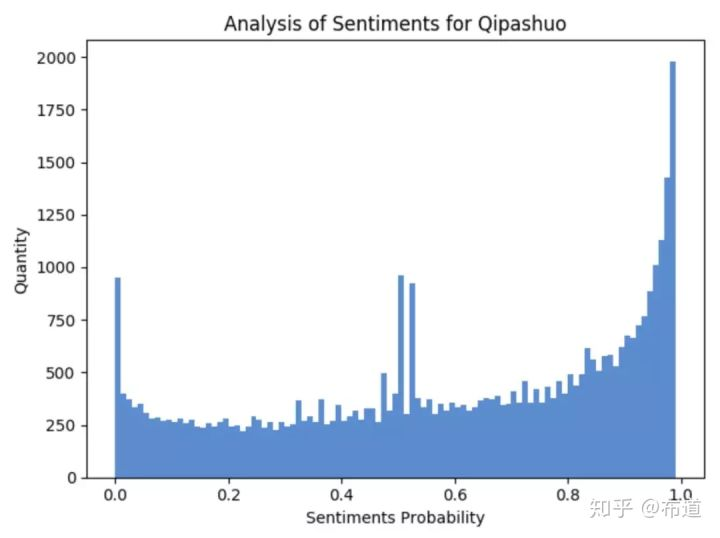 Analysis of Sentiments for Qipashuo

Quantity

2000
1750
1500
1250
1000
750
500
250
0

0.0
0.2
0.4
0.6
0.8
1.0

Sentiments Probability

知乎 @布道